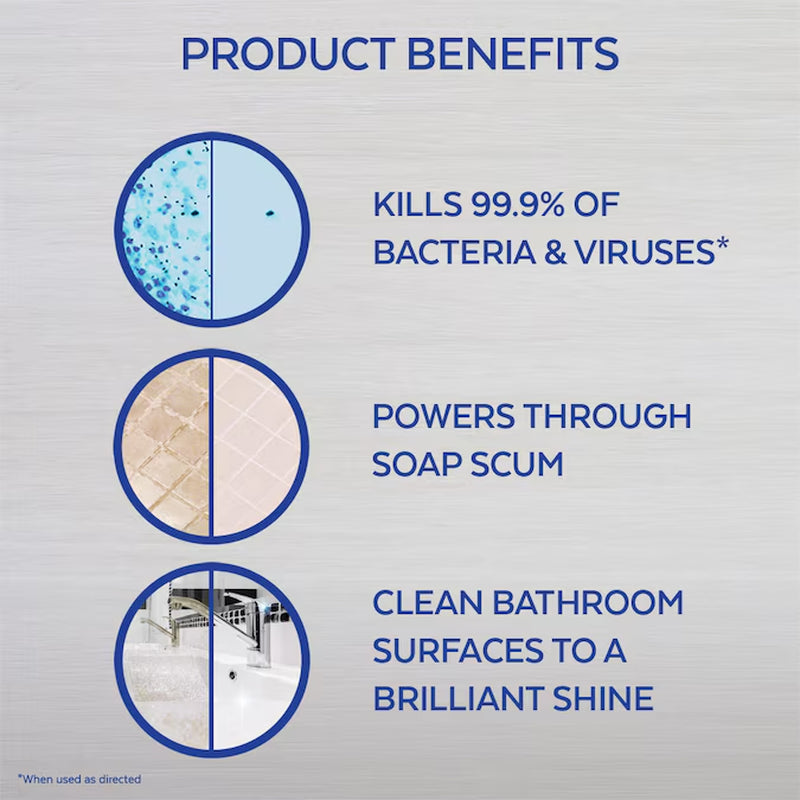 PRODUCT BENEFITS

KILLS 99.9% OF BACTERIA & VIRUSES*

POWERS THROUGH SOAP SCUM

CLEAN BATHROOM SURFACES TO A BRILLIANT SHINE

*When used as directed